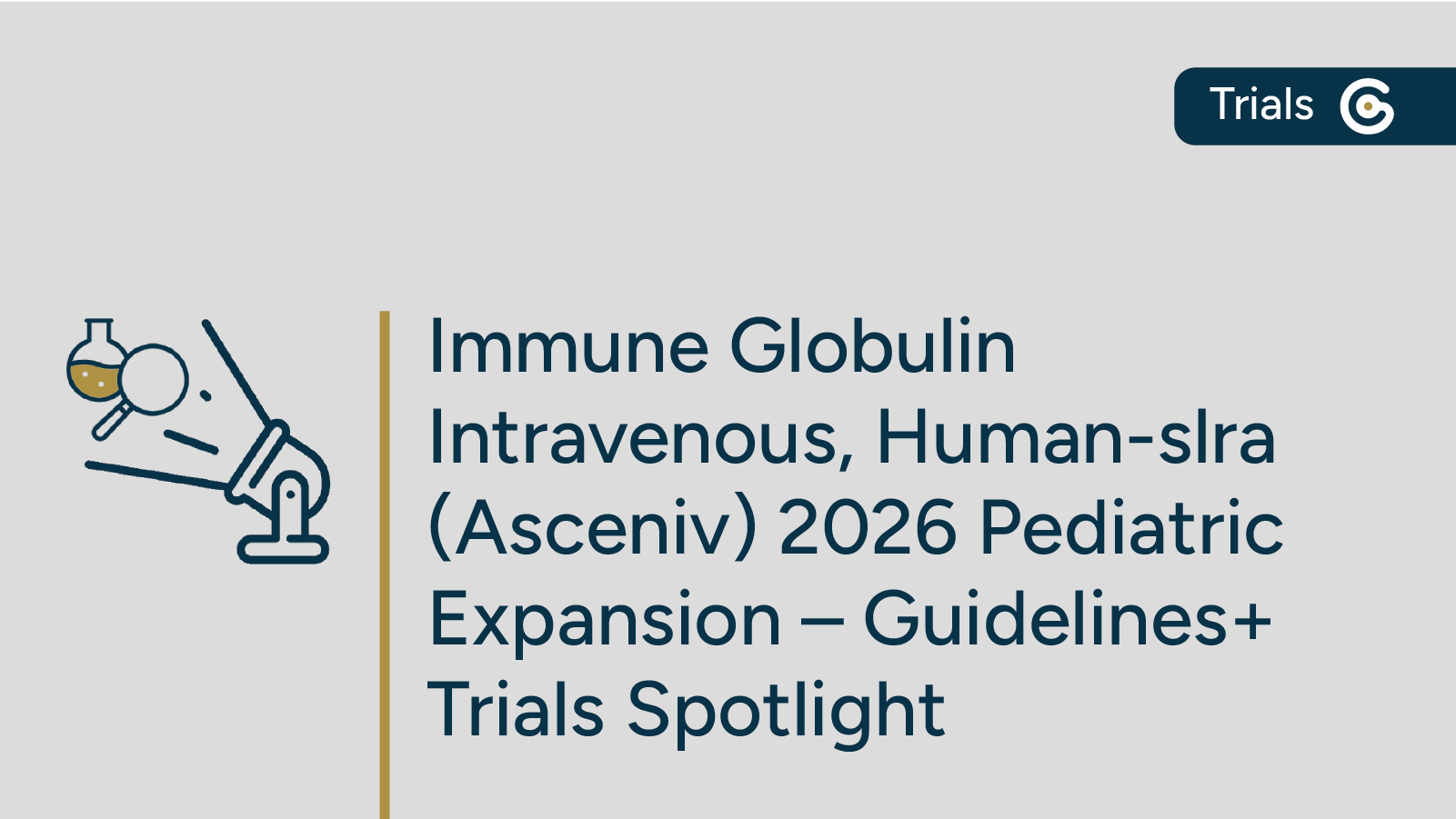 Trials

Immune Globulin Intravenous, Human-slra (Asceniv) 2026 Pediatric Expansion – Guidelines+ Trials Spotlight